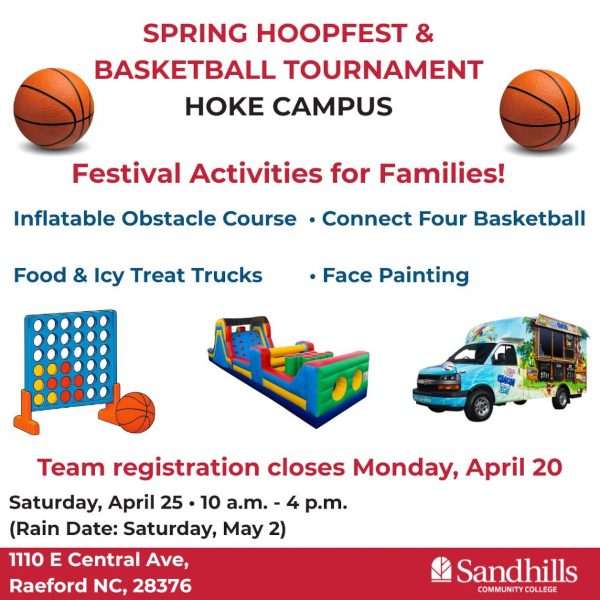 SPRING HOOPFEST &
BASKETBALL TOURNAMENT
HOKE CAMPUS

Festival Activities for Families!

Inflatable Obstacle Course • Connect Four Basketball

Food & Icy Treat Trucks • Face Painting

Team registration closes Monday, April 20

Saturday, April 25 • 10 a.m. - 4 p.m.
(Rain Date: Saturday, May 2)

1110 E Central Ave,
Raeford NC, 28376

Sandhills
COMMUNITY COLLEGE